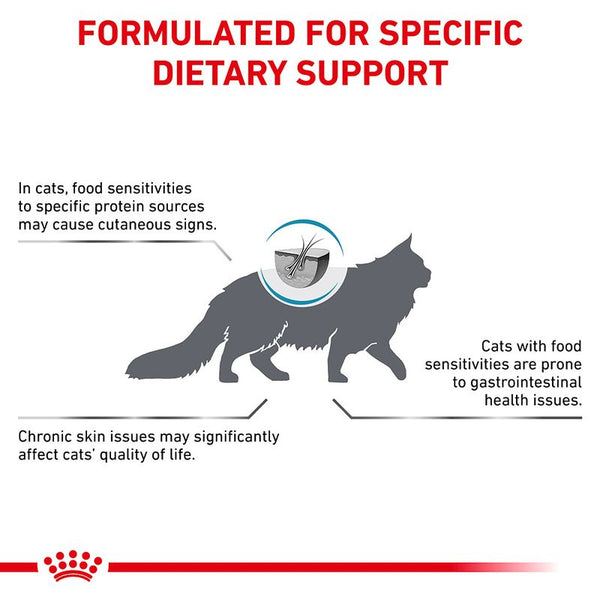 FORMULATED FOR SPECIFIC DIETARY SUPPORT

In cats, food sensitivities to specific protein sources may cause cutaneous signs.

Cats with food sensitivities are prone to gastrointestinal health issues.

Chronic skin issues may significantly affect cats' quality of life.